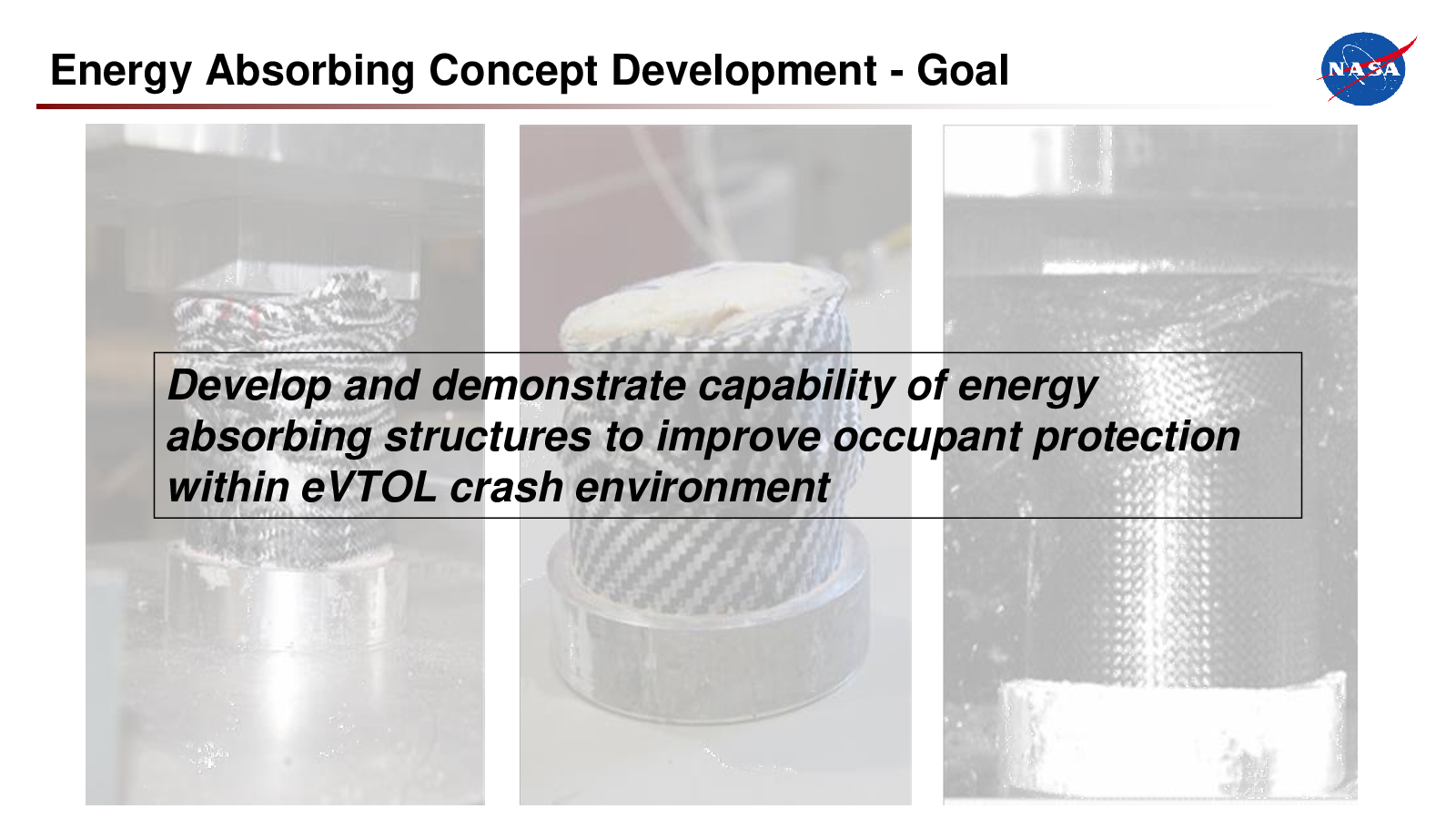 Energy Absorbing Concept Development - Goal

NASA

Develop and demonstrate capability of energy absorbing structures to improve occupant protection within eVTOL crash environment